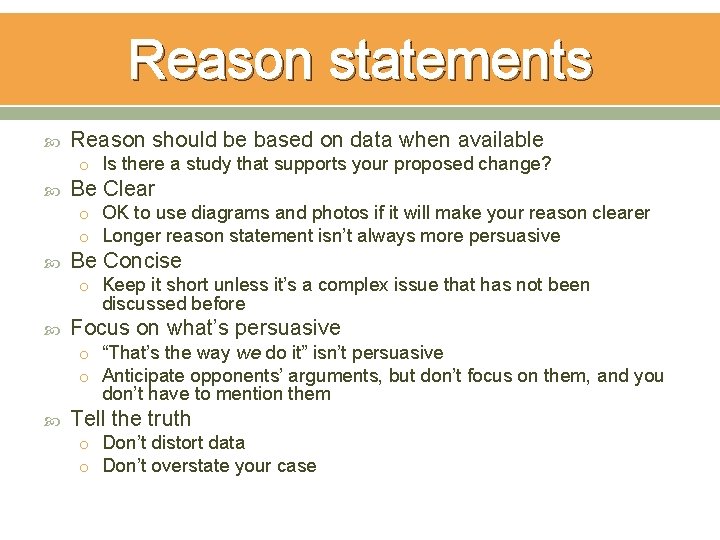 Reason statements

Reason should be based on data when available
o Is there a study that supports your proposed change?

Be Clear
o OK to use diagrams and photos if it will make your reason clearer
o Longer reason statement isn't always more persuasive

Be Concise
o Keep it short unless it's a complex issue that has not been discussed before

Focus on what's persuasive
o "That's the way we do it" isn't persuasive
o Anticipate opponents' arguments, but don't focus on them, and you don't have to mention them

Tell the truth
o Don't distort data
o Don't overstate your case